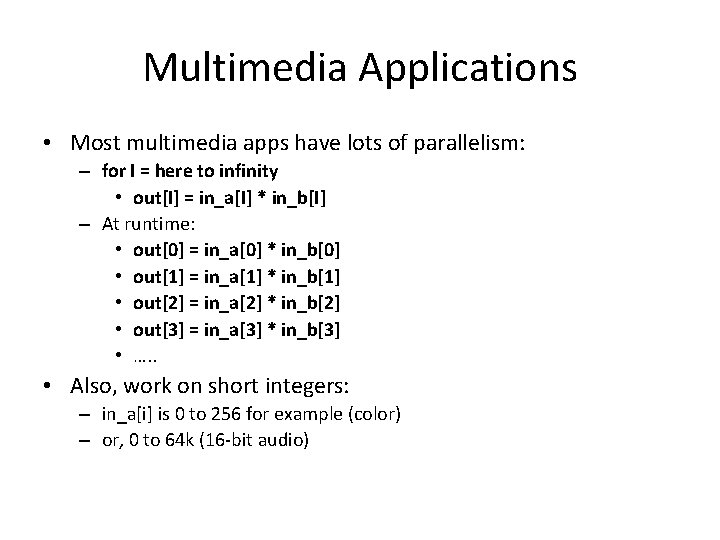 Multimedia Applications

• Most multimedia apps have lots of parallelism:
  – for I = here to infinity
    • out[I] = in_a[I] * in_b[I]
  – At runtime:
    • out[0] = in_a[0] * in_b[0]
    • out[1] = in_a[1] * in_b[1]
    • out[2] = in_a[2] * in_b[2]
    • out[3] = in_a[3] * in_b[3]
    • …..
• Also, work on short integers:
  – in_a[i] is 0 to 256 for example (color)
  – or, 0 to 64k (16-bit audio)